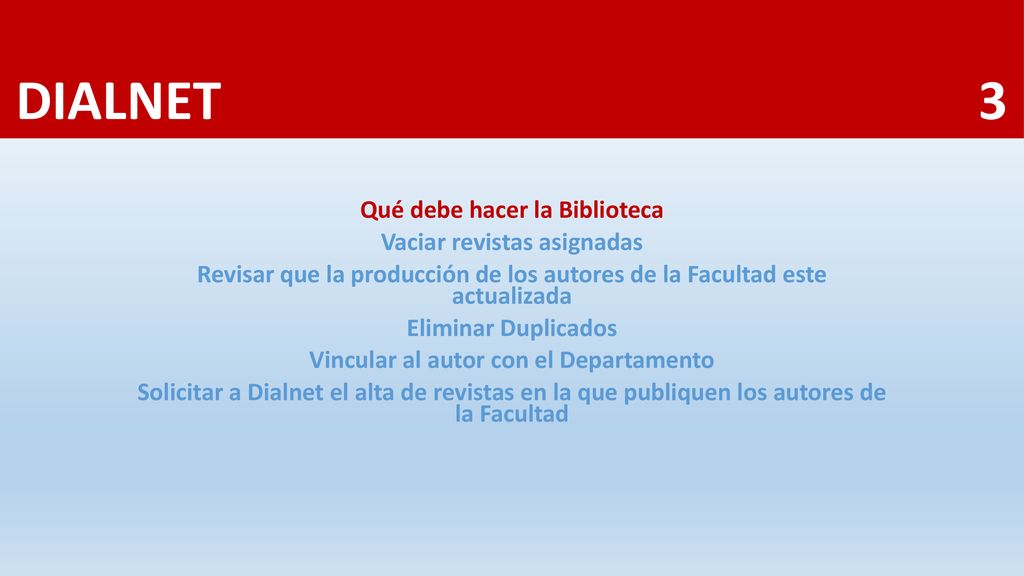 DIALNET 3

Qué debe hacer la Biblioteca

Vaciar revistas asignadas

Revisar que la producción de los autores de la Facultad este actualizada

Eliminar Duplicados

Vincular al autor con el Departamento

Solicitar a Dialnet el alta de revistas en la que publiquen los autores de la Facultad